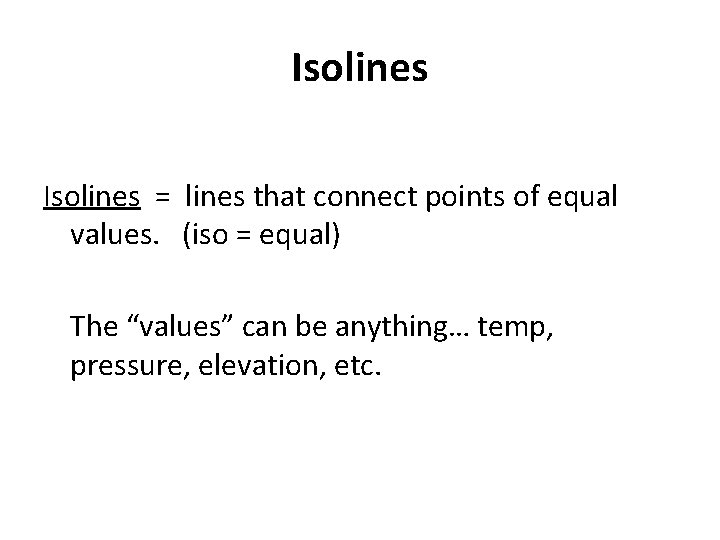 Isolines

Isolines = lines that connect points of equal values. (iso = equal)

The “values” can be anything… temp, pressure, elevation, etc.